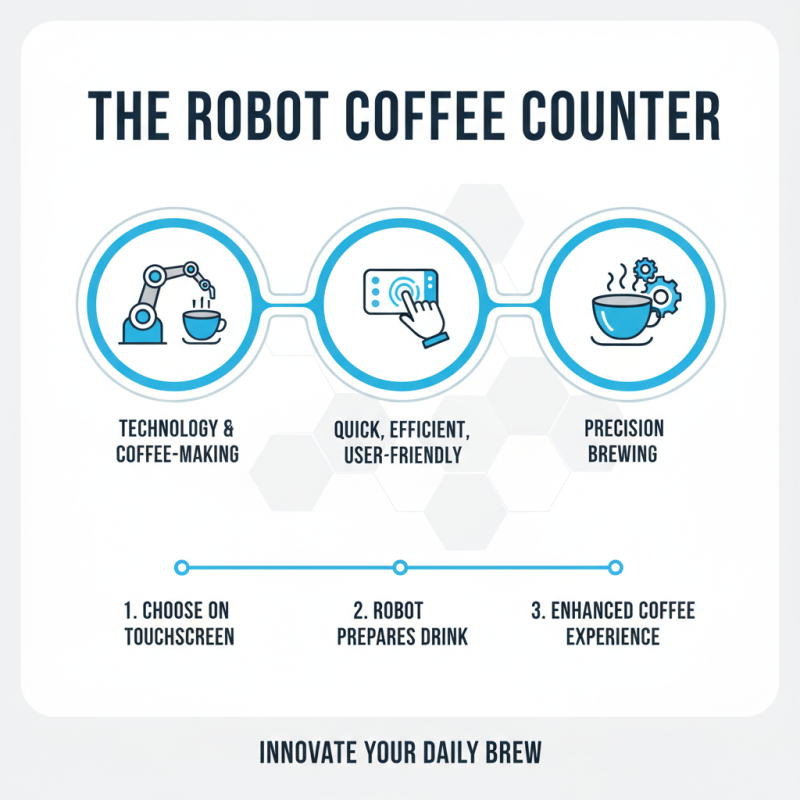 THE ROBOT COFFEE COUNTER

TECHNOLOGY & COFFEE-MAKING

QUICK, EFFICIENT, USER-FRIENDLY

PRECISION BREWING

1. CHOOSE ON TOUCHSCREEN

2. ROBOT PREPARES DRINK

3. ENHANCED COFFEE EXPERIENCE

INNOVATE YOUR DAILY BREW